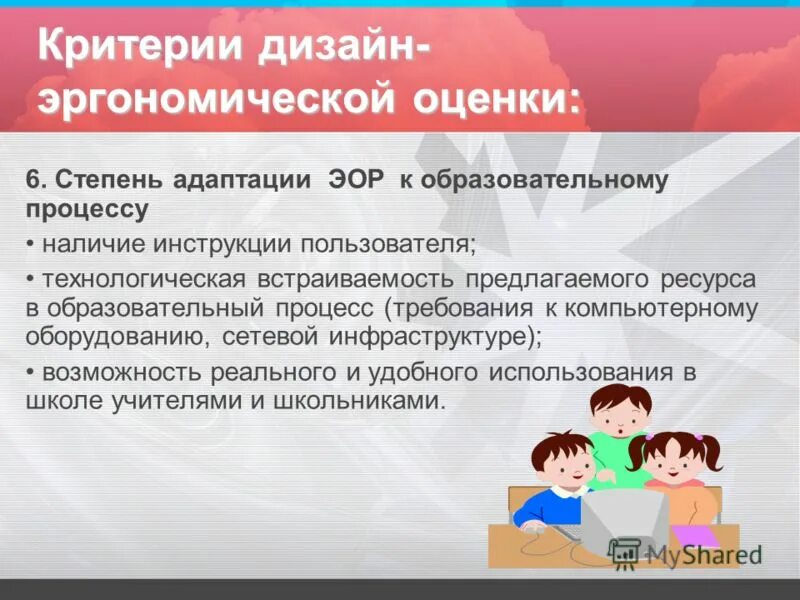 Критерии дизайн-эргономической оценки:

6. Степень адаптации ЭОР к образовательному процессу

• наличие инструкции пользователя;

• технологическая встраиваемость предлагаемого ресурса в образовательный процесс (требования к компьютерному оборудованию, сетевой инфраструктуре);

• возможность реального и удобного использования в школе учителями и школьниками.

MyShared